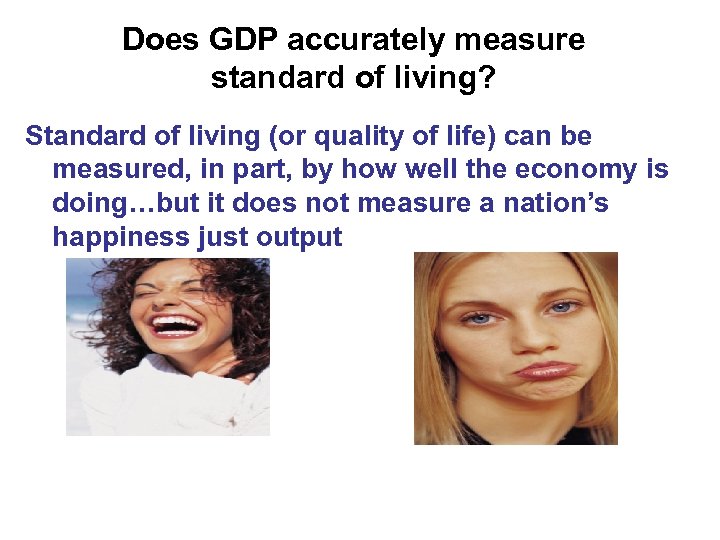 Does GDP accurately measure standard of living?

Standard of living (or quality of life) can be measured, in part, by how well the economy is doing…but it does not measure a nation’s happiness just output